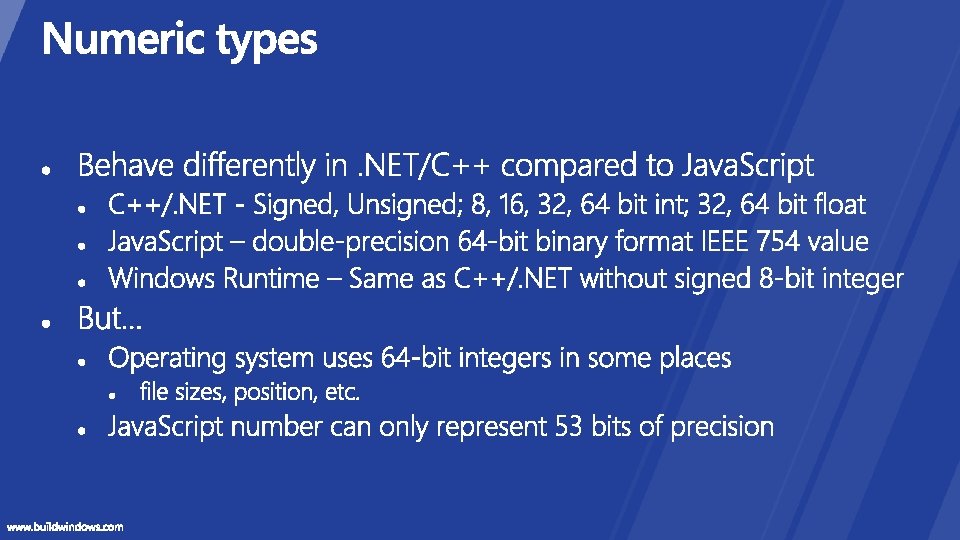 Numeric types

- Behave differently in .NET/C++ compared to JavaScript
  - C++/.NET - Signed, Unsigned; 8, 16, 32, 64 bit int; 32, 64 bit float
  - JavaScript – double-precision 64-bit binary format IEEE 754 value
  - Windows Runtime – Same as C++/.NET without signed 8-bit integer
- But…
  - Operating system uses 64-bit integers in some places
    - file sizes, position, etc.
  - JavaScript number can only represent 53 bits of precision

www.buildwindows.com